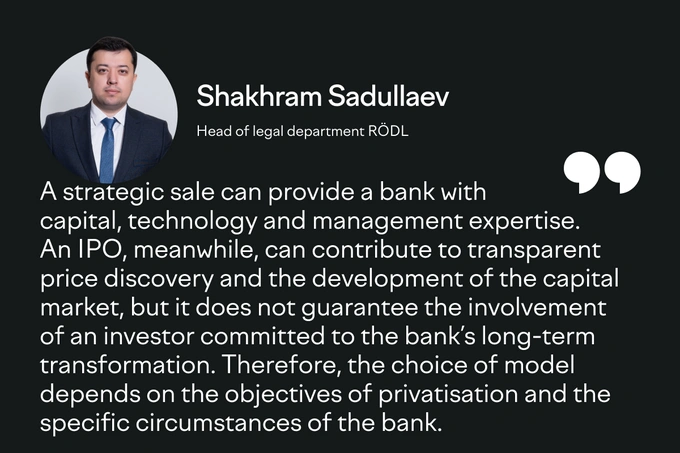 Shakhram Sadullaev

Head of legal department RÖDL

A strategic sale can provide a bank with capital, technology and management expertise. An IPO, meanwhile, can contribute to transparent price discovery and the development of the capital market, but it does not guarantee the involvement of an investor committed to the bank's long-term transformation. Therefore, the choice of model depends on the objectives of privatisation and the specific circumstances of the bank.